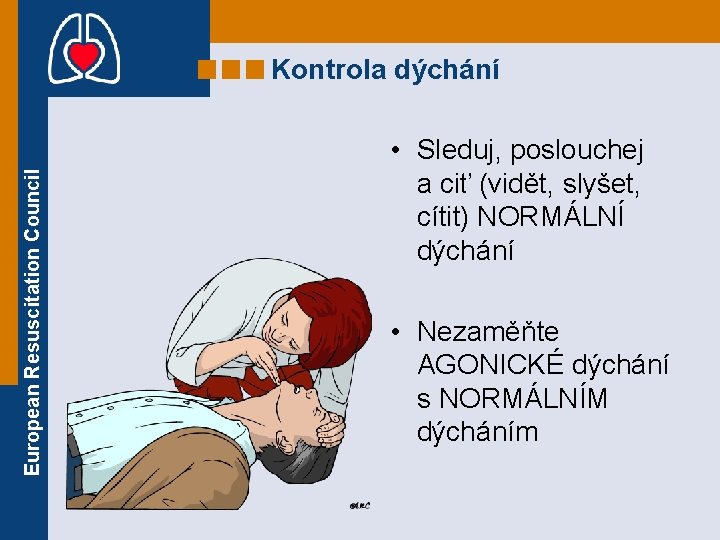 European Resuscitation Council

Kontrola dýchání

• Sleduj, poslouchej a cit' (vidět, slyšet, cítit) NORMÁLNÍ dýchání

• Nezaměňte AGONICKÉ dýchání s NORMÁLNÍM dýcháním

©ERC